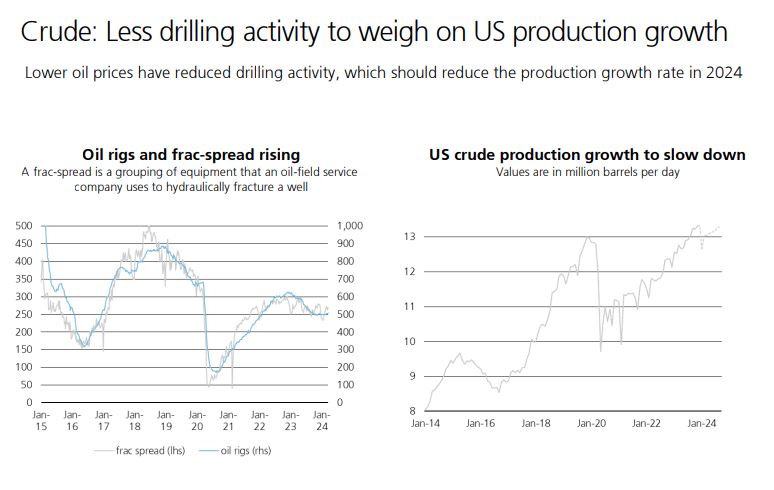 Crude: Less drilling activity to weigh on US production growth

Lower oil prices have reduced drilling activity, which should reduce the production growth rate in 2024

Oil rigs and frac-spread rising
A frac-spread is a grouping of equipment that an oil-field service company uses to hydraulically fracture a well

500
450
400
350
300
250
200
150
100
50
0

1,000
900
800
700
600
500
400
300
200
100
0

Jan-15
Jan-16
Jan-17
Jan-18
Jan-19
Jan-20
Jan-21
Jan-22
Jan-23
Jan-24

frac spread (lhs)
oil rigs (rhs)

US crude production growth to slow down
Values are in million barrels per day

13
12
11
10
9
8

Jan-14
Jan-16
Jan-18
Jan-20
Jan-22
Jan-24